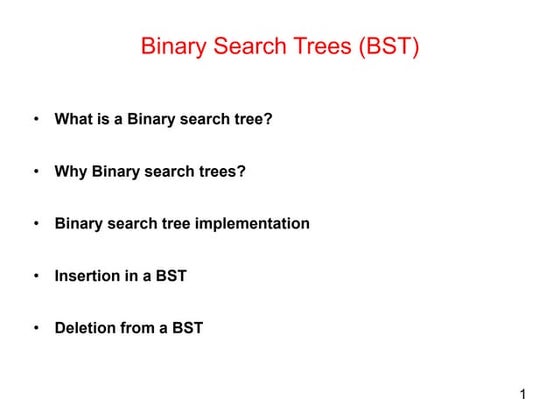 Binary Search Trees (BST)

• What is a Binary search tree?

• Why Binary search trees?

• Binary search tree implementation

• Insertion in a BST

• Deletion from a BST

1